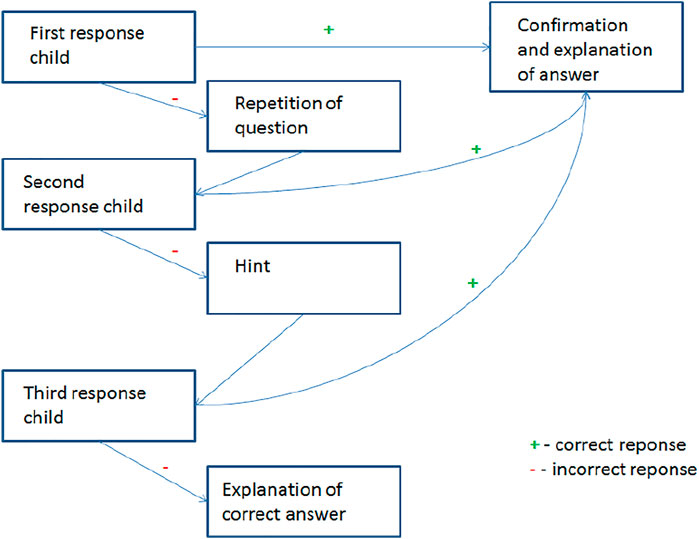 First response child

+

Confirmation and explanation of answer

-

Repetition of question

+

Second response child

-

Hint

+

Third response child

-

Explanation of correct answer

+ - correct reponse
- - incorrect reponse